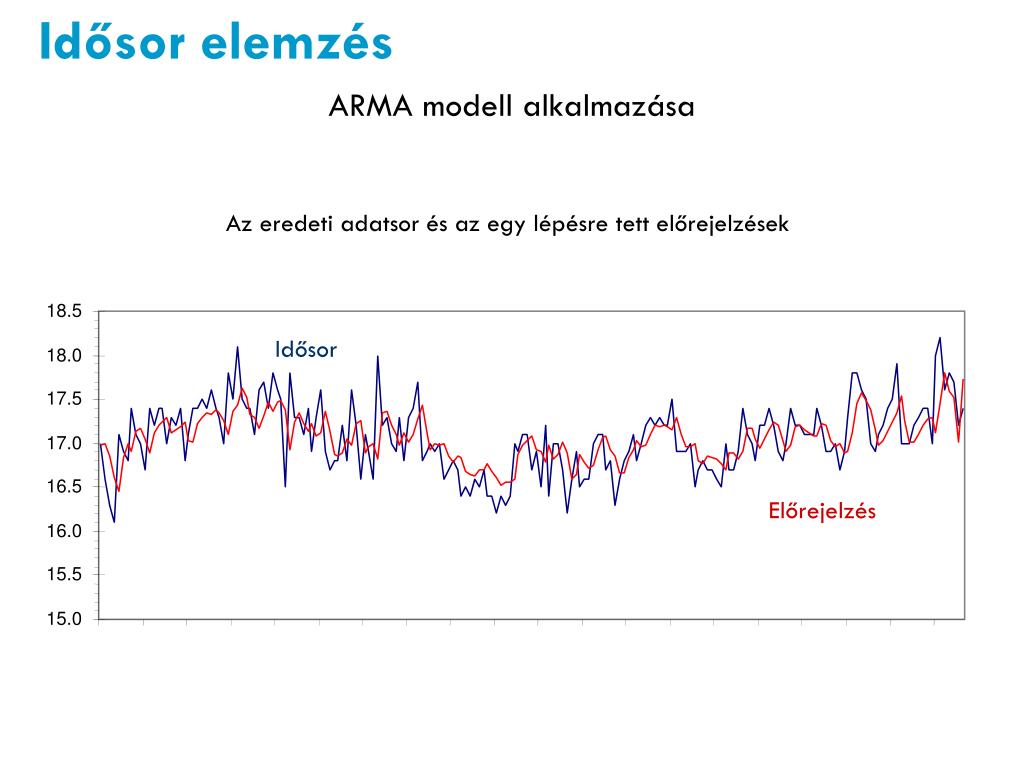 Idősor elemzés

ARMA modell alkalmazása

Az eredeti adatsor és az egy lépésre tett előrejelzések

18.5
18.0
17.5
17.0
16.5
16.0
15.5
15.0

Idősor

Előrejelzés